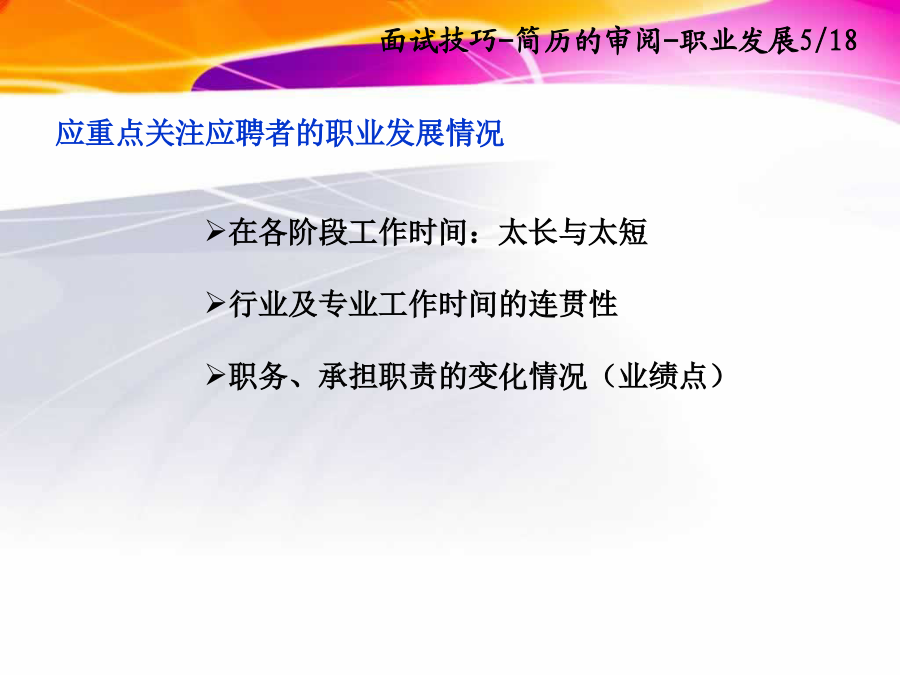 面试技巧-简历的审阅-职业发展5/18

应重点关注应聘者的职业发展情况

➢在各阶段工作时间：太长与太短

➢行业及专业工作时间的连贯性

➢职务、承担职责的变化情况（业绩点）